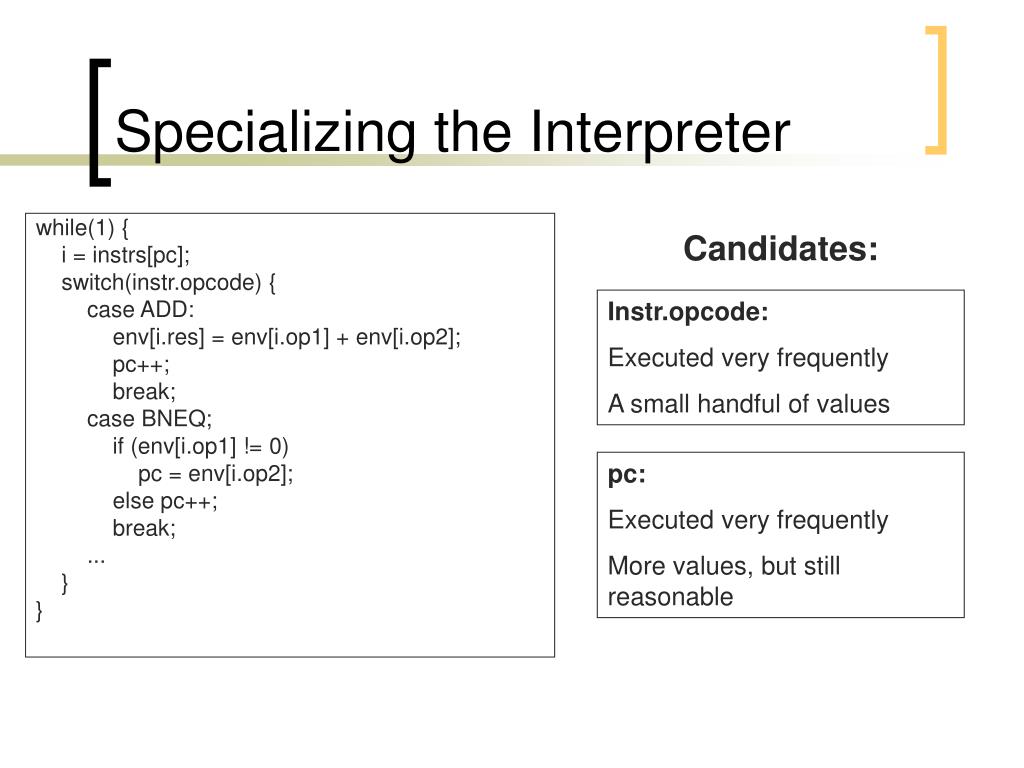 Specializing the Interpreter

while(1) {
    i = instrs[pc];
    switch(instr.opcode) {
        case ADD:
            env[i.res] = env[i.op1] + env[i.op2];
            pc++;
            break;
        case BNEQ;
            if (env[i.op1] != 0)
                pc = env[i.op2];
            else pc++;
            break;
        ...
    }
}

Candidates:

Instr.opcode:

Executed very frequently

A small handful of values

pc:

Executed very frequently

More values, but still reasonable